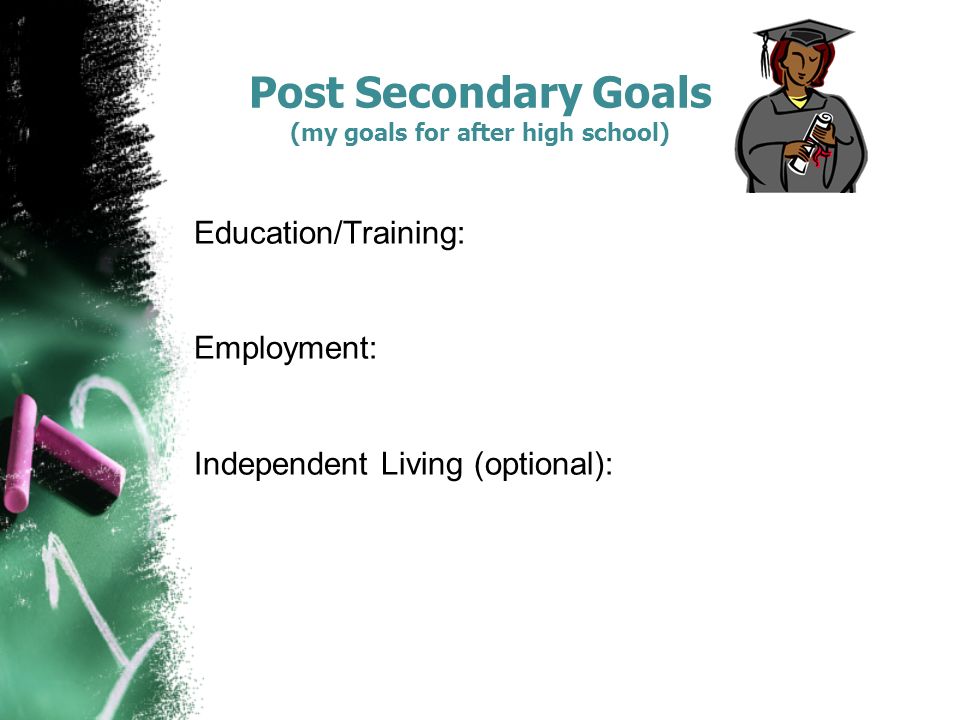 Post Secondary Goals
(my goals for after high school)

Education/Training:

Employment:

Independent Living (optional):